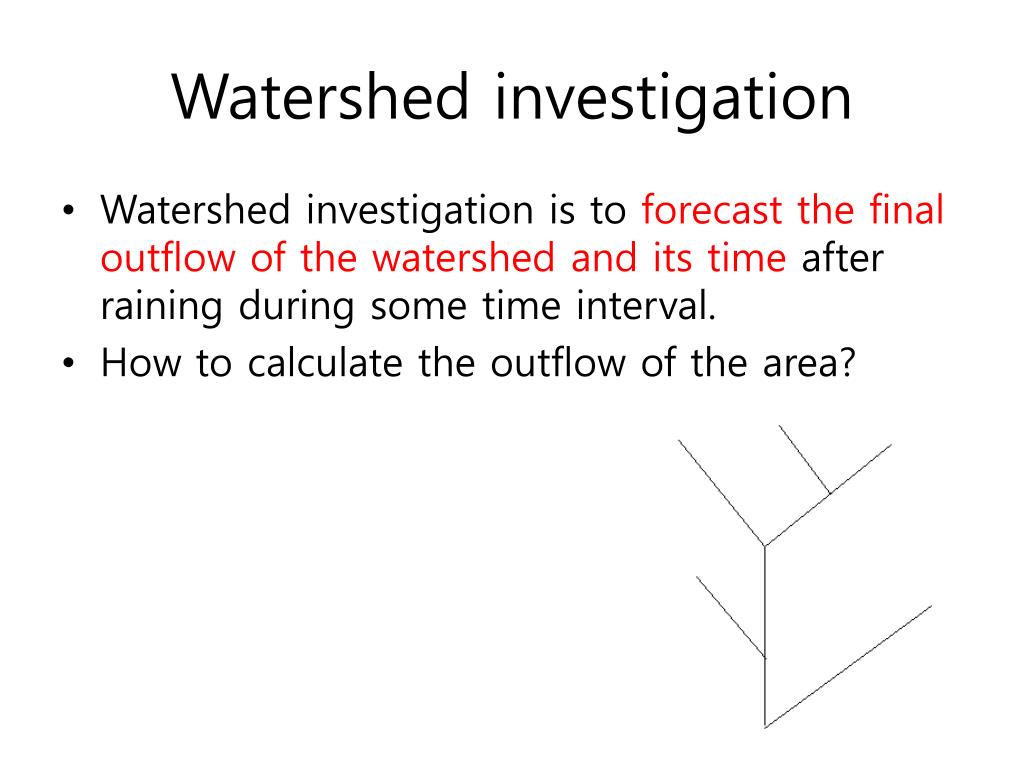 Watershed investigation

• Watershed investigation is to forecast the final outflow of the watershed and its time after raining during some time interval.
• How to calculate the outflow of the area?